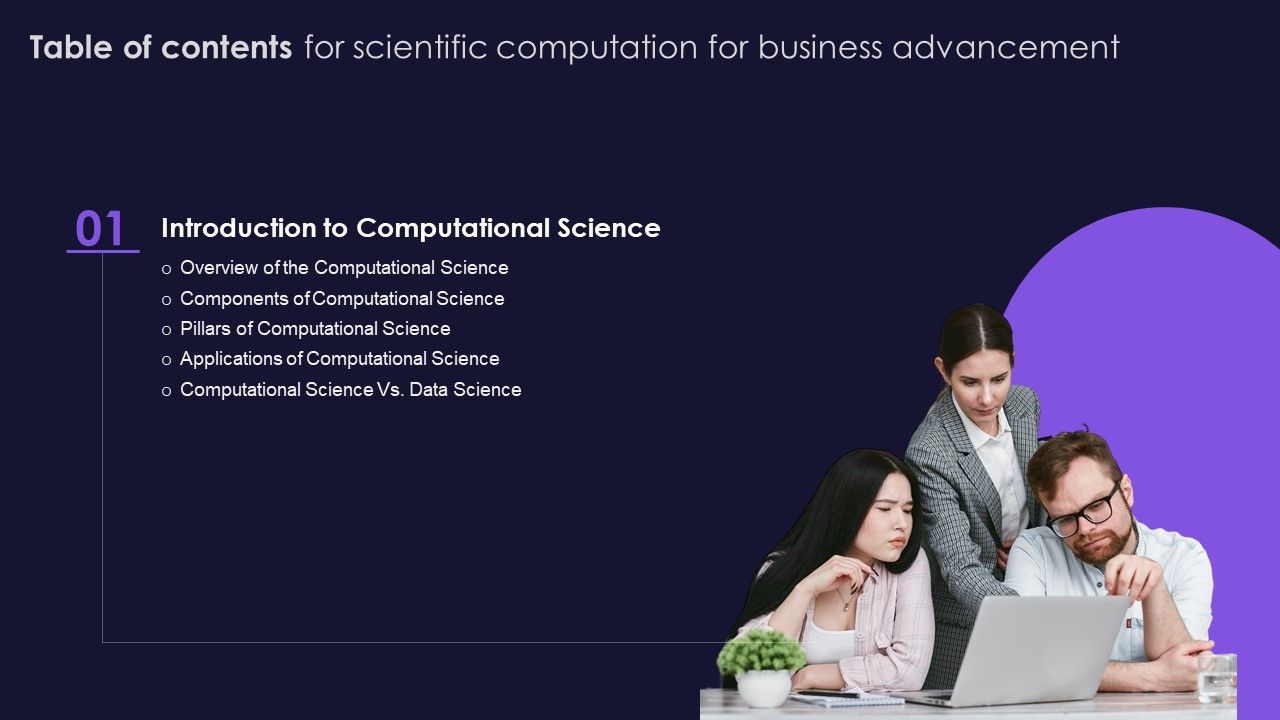 Table of contents for scientific computation for business advancement

01

Introduction to Computational Science

o Overview of the Computational Science
o Components of Computational Science
o Pillars of Computational Science
o Applications of Computational Science
o Computational Science Vs. Data Science